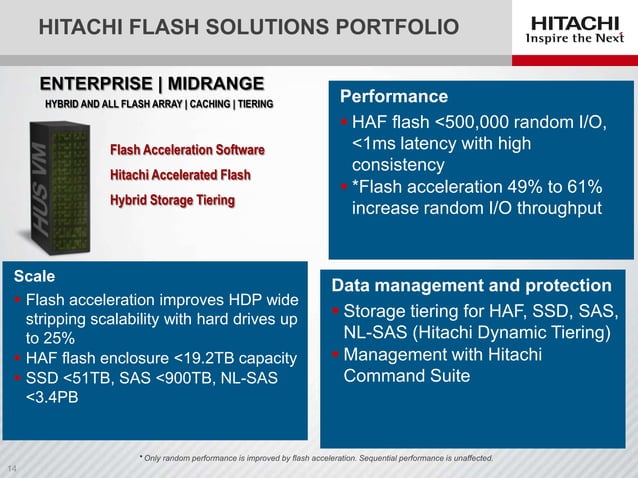 HITACHI FLASH SOLUTIONS PORTFOLIO

HITACHI
Inspire the Next

ENTERPRISE | MIDRANGE
HYBRID AND ALL FLASH ARRAY | CACHING | TIERING

HUS VM

Flash Acceleration Software
Hitachi Accelerated Flash
Hybrid Storage Tiering

Performance
▪ HAF flash <500,000 random I/O, <1ms latency with high consistency
▪ *Flash acceleration 49% to 61% increase random I/O throughput

Scale
▪ Flash acceleration improves HDP wide stripping scalability with hard drives up to 25%
▪ HAF flash enclosure <19.2TB capacity
▪ SSD <51TB, SAS <900TB, NL-SAS <3.4PB

Data management and protection
▪ Storage tiering for HAF, SSD, SAS, NL-SAS (Hitachi Dynamic Tiering)
▪ Management with Hitachi Command Suite

* Only random performance is improved by flash acceleration. Sequential performance is unaffected.

14